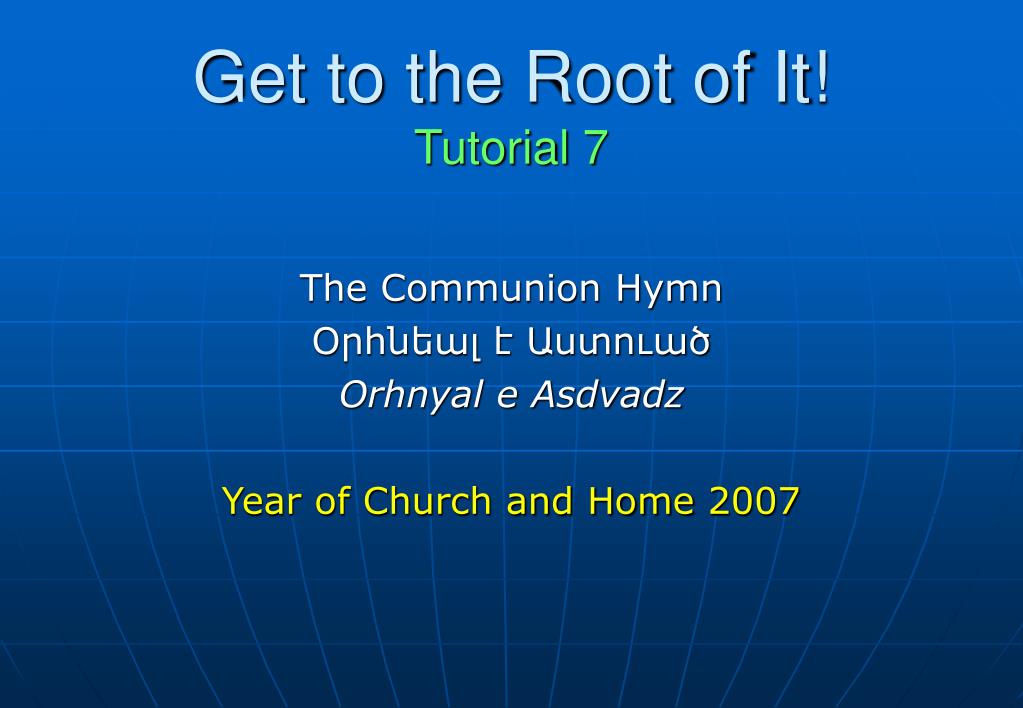 Get to the Root of It!
Tutorial 7

The Communion Hymn
Օրհնեալ է Աստուած
Orhnyal e Asdvadz

Year of Church and Home 2007